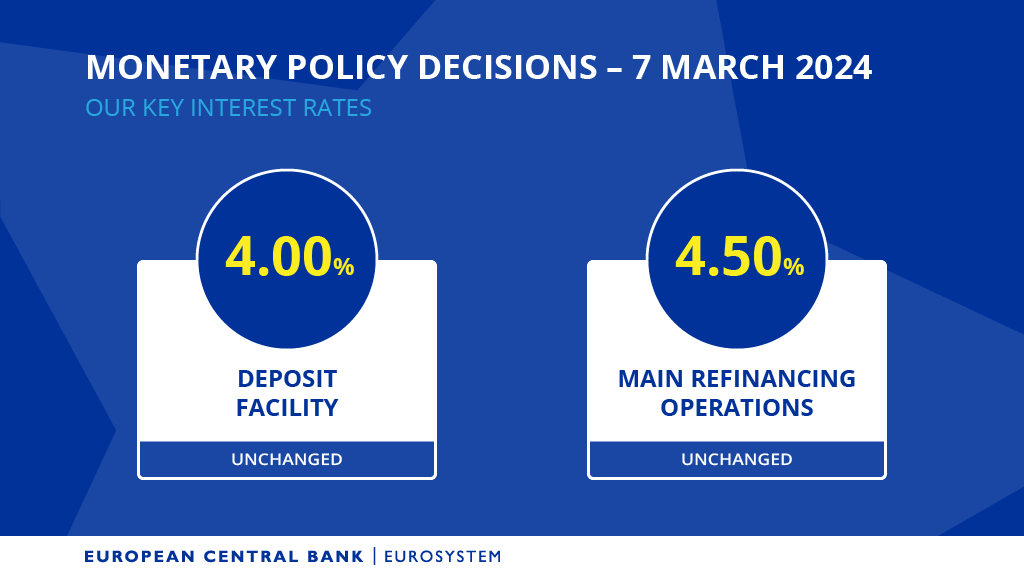 MONETARY POLICY DECISIONS – 7 MARCH 2024
OUR KEY INTEREST RATES

4.00%
DEPOSIT FACILITY
UNCHANGED

4.50%
MAIN REFINANCING OPERATIONS
UNCHANGED

EUROPEAN CENTRAL BANK | EUROSYSTEM